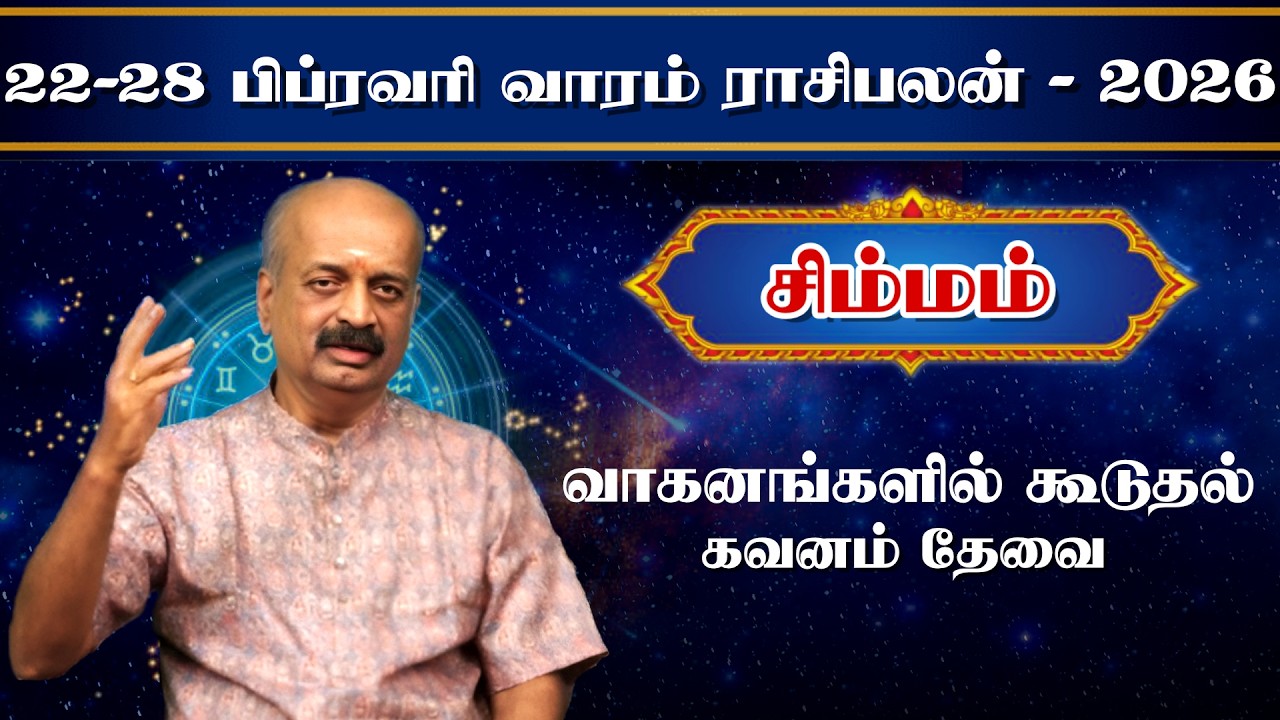 22-28 பிப்ரவரி வாரம் ராசிபலன் - 2026

சிம்மம்

வாகனங்களில் கூடுதல் கவனம் தேவை